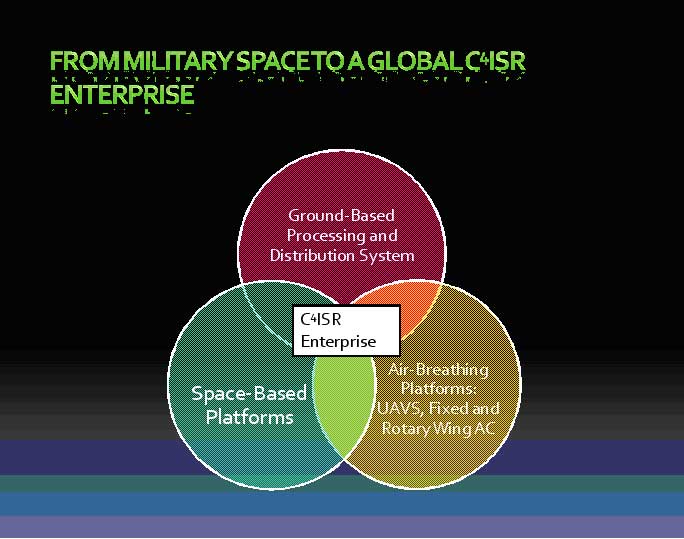 FROM MILITARY SPACE TO A GLOBAL C4ISR ENTERPRISE

Ground-Based Processing and Distribution System

C4ISR Enterprise

Space-Based Platforms

Air-Breathing Platforms: UAVS, Fixed and Rotary Wing AC